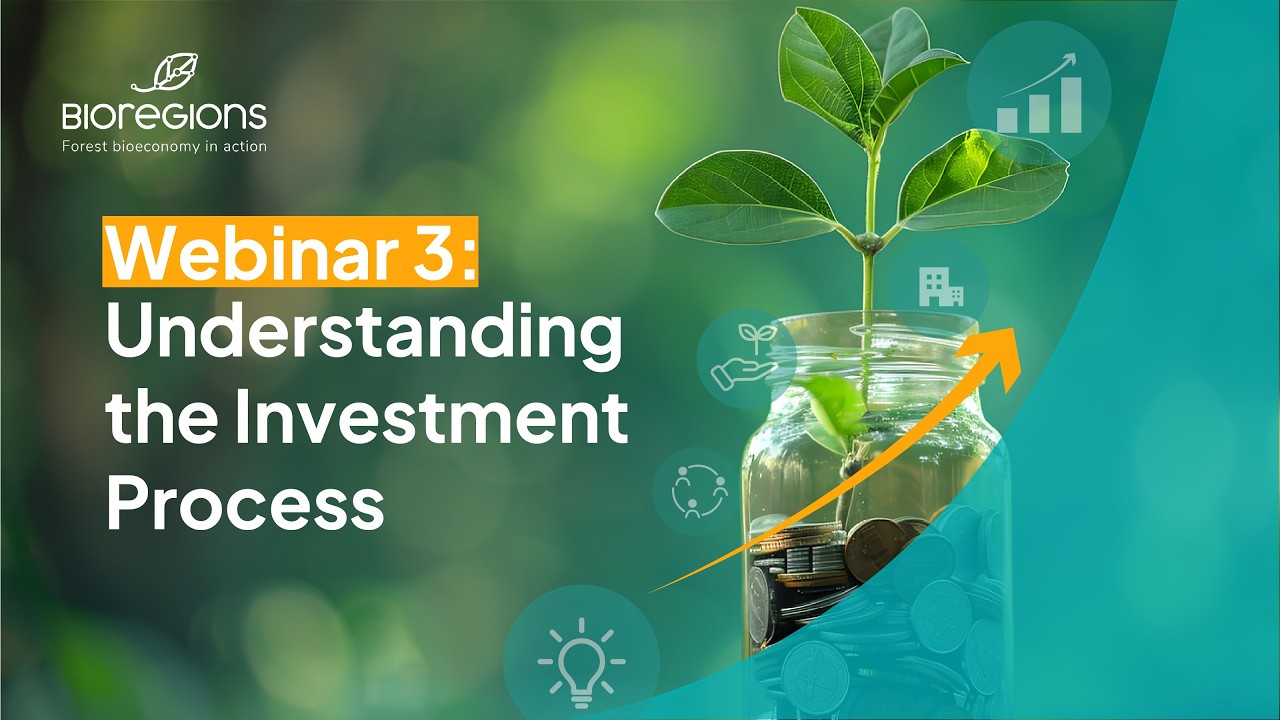 BIOREGIONS
Forest bioeconomy in action

Webinar 3:
Understanding the Investment Process